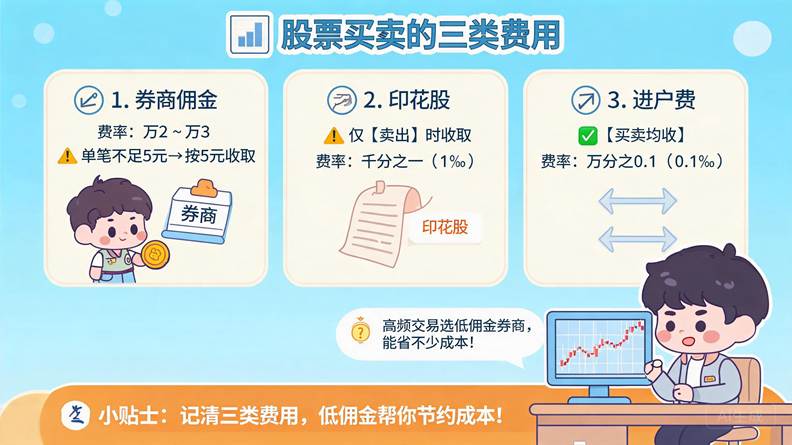 股票买卖的三类费用

1. 券商佣金
费率：万2 ~ 万3
单笔不足5元→按5元收取
券商

2. 印花股
仅【卖出】时收取
费率：千分之一（1‰）
印花股

3. 进户费
【买卖均收】
费率：万分之0.1（0.1‰）

高频交易选低佣金券商，能省不少成本！

小贴士：记清三类费用，低佣金帮你节约成本！

AI生成